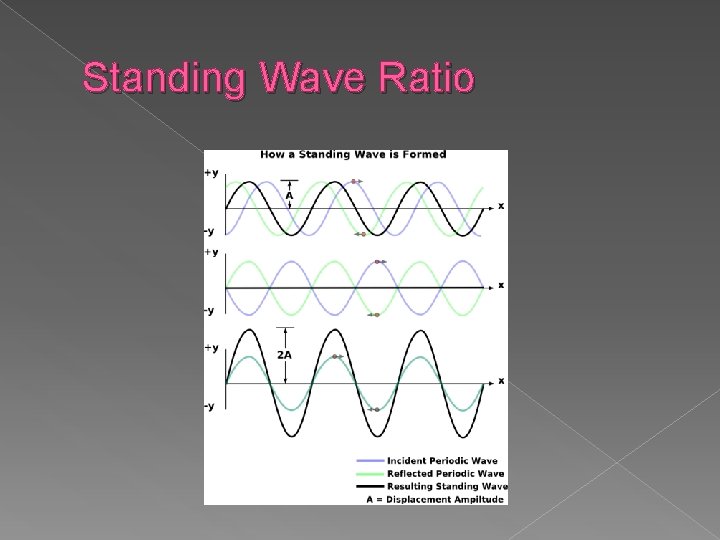 Standing Wave Ratio

How a Standing Wave is Formed

+y
A
x
-y

+y
x
-y

+y
2A
x
-y

Incident Periodic Wave
Reflected Periodic Wave
Resulting Standing Wave
A = Displacement Ampiltude